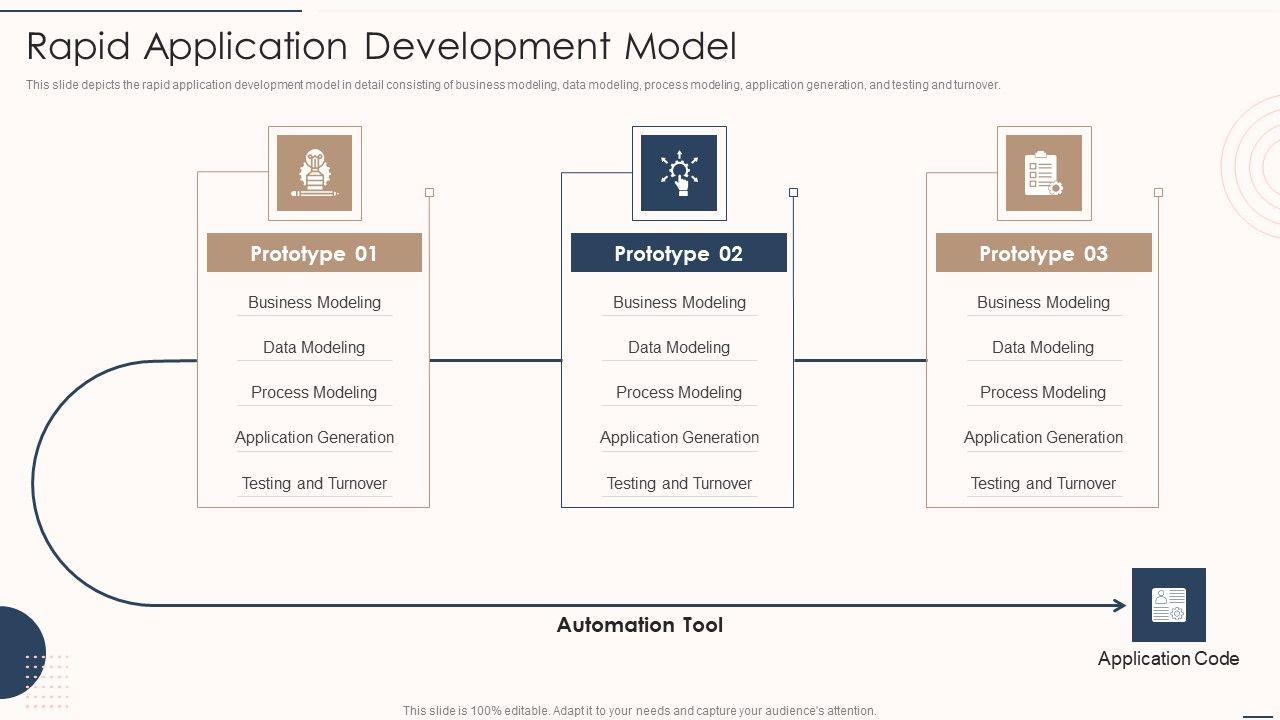 Rapid Application Development Model

This slide depicts the rapid application development model in detail consisting of business modeling, data modeling, process modeling, application generation, and testing and turnover.

Prototype 01

Business Modeling

Data Modeling

Process Modeling

Application Generation

Testing and Turnover

Prototype 02

Business Modeling

Data Modeling

Process Modeling

Application Generation

Testing and Turnover

Prototype 03

Business Modeling

Data Modeling

Process Modeling

Application Generation

Testing and Turnover

Automation Tool

Application Code

This slide is 100% editable. Adapt it to your needs and capture your audience's attention.